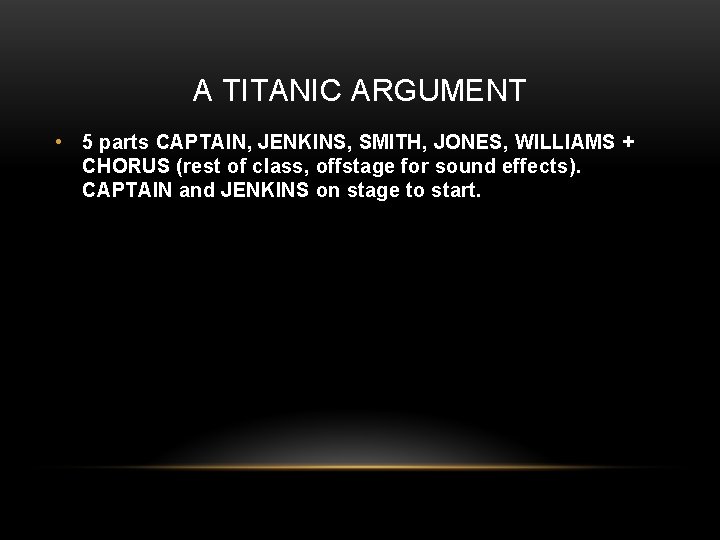 A TITANIC ARGUMENT

• 5 parts CAPTAIN, JENKINS, SMITH, JONES, WILLIAMS + CHORUS (rest of class, offstage for sound effects). CAPTAIN and JENKINS on stage to start.